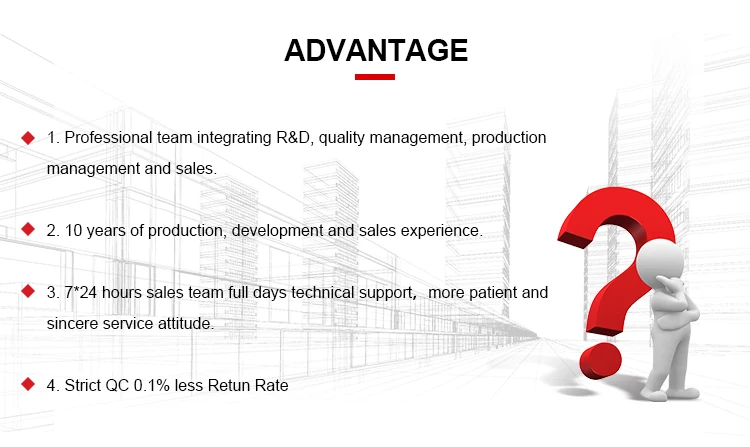 ADVANTAGE

1. Professional team integrating R&D, quality management, production management and sales.

2. 10 years of production, development and sales experience.

3. 7*24 hours sales team full days technical support， more patient and sincere service attitude.

4. Strict QC 0.1% less Retun Rate